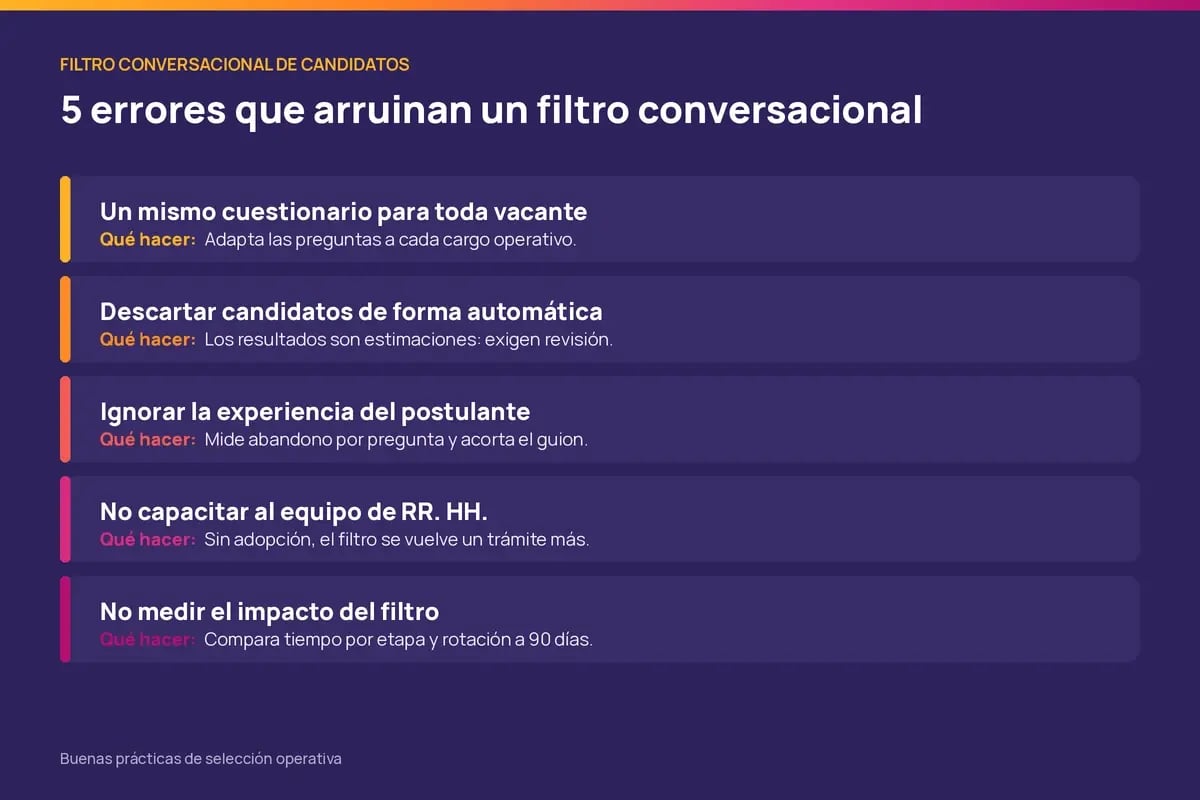 FILTRO CONVERSACIONAL DE CANDIDATOS

5 errores que arruinan un filtro conversacional

Un mismo cuestionario para toda vacante
Qué hacer: Adapta las preguntas a cada cargo operativo.

Descartar candidatos de forma automática
Qué hacer: Los resultados son estimaciones: exigen revisión.

Ignorar la experiencia del postulante
Qué hacer: Mide abandono por pregunta y acorta el guion.

No capacitar al equipo de RR. HH.
Qué hacer: Sin adopción, el filtro se vuelve un trámite más.

No medir el impacto del filtro
Qué hacer: Compara tiempo por etapa y rotación a 90 días.

Buenas prácticas de selección operativa